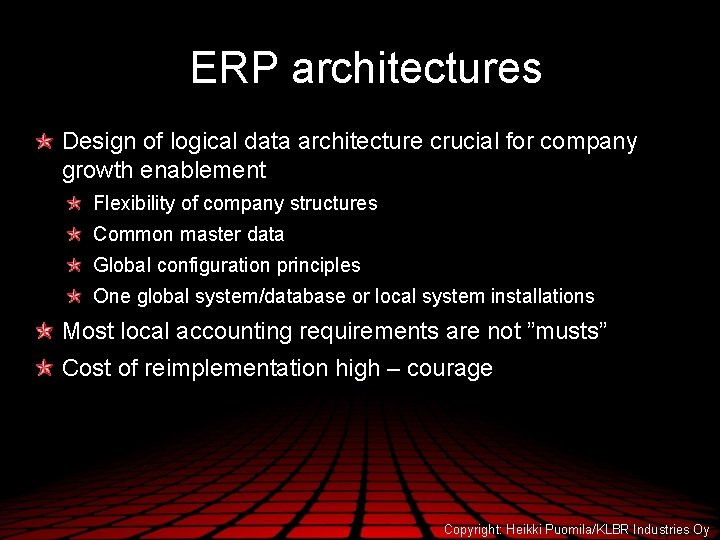 ERP architectures

Design of logical data architecture crucial for company growth enablement

Flexibility of company structures

Common master data

Global configuration principles

One global system/database or local system installations

Most local accounting requirements are not ”musts”

Cost of reimplementation high – courage

Copyright: Heikki Puomila/KLBR Industries Oy